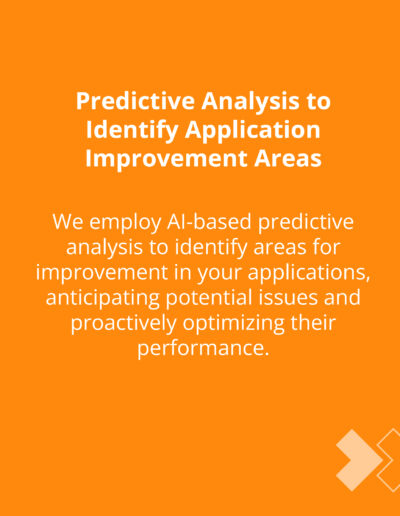 Predictive Analysis to Identify Application Improvement Areas

We employ AI-based predictive analysis to identify areas for improvement in your applications, anticipating potential issues and proactively optimizing their performance.